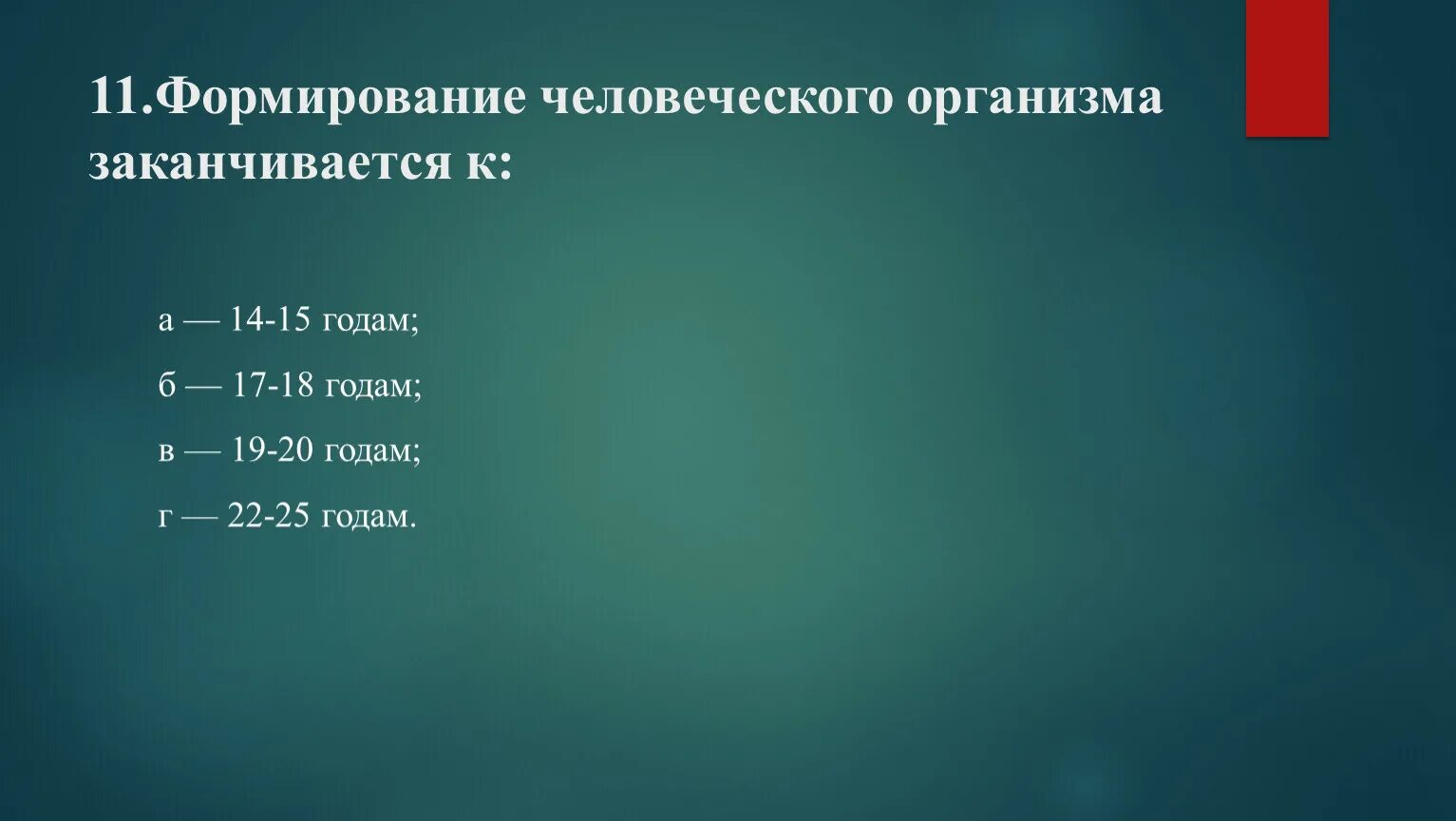 11.Формирование человеческого организма заканчивается к:

а — 14-15 годам;

б — 17-18 годам;

в — 19-20 годам;

г — 22-25 годам.